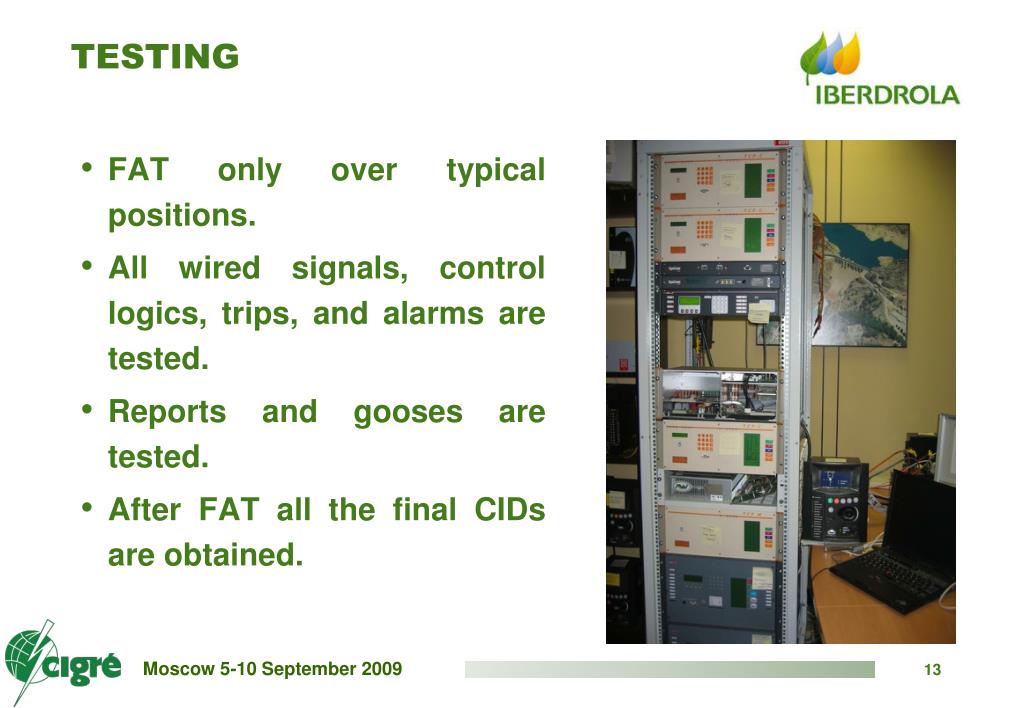 TESTING

IBERDROLA

• FAT only over typical positions.

• All wired signals, control logics, trips, and alarms are tested.

• Reports and gooses are tested.

• After FAT all the final CIDs are obtained.

cigré

Moscow 5-10 September 2009

13